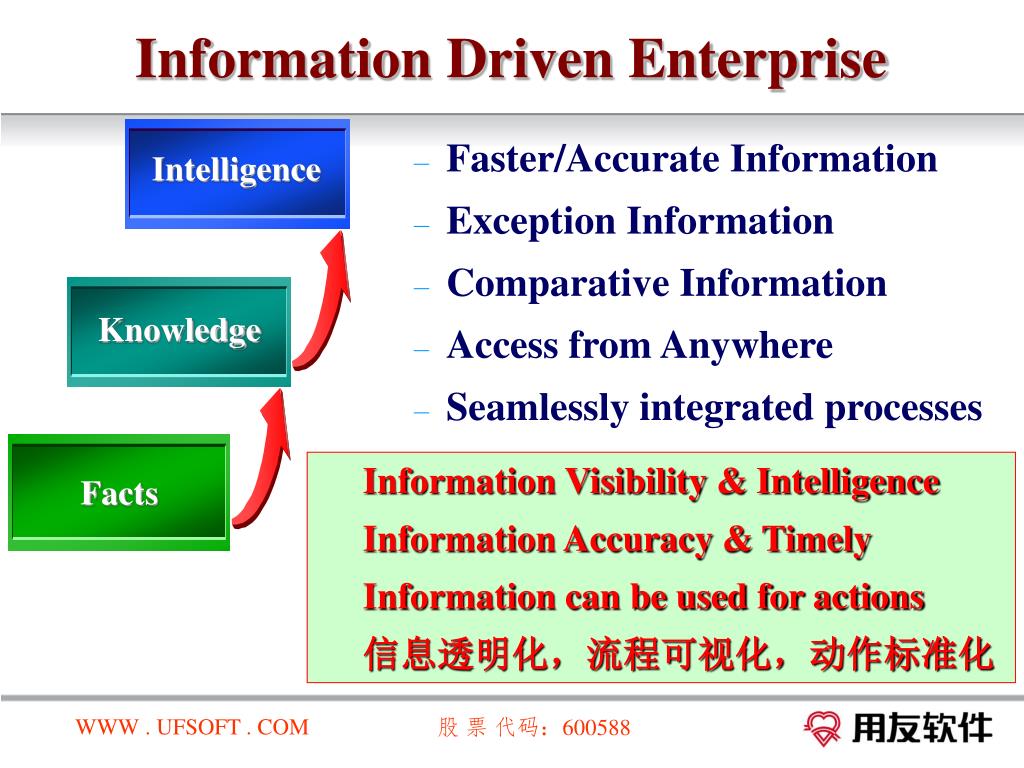 Information Driven Enterprise

Intelligence

Knowledge

Facts

– Faster/Accurate Information
– Exception Information
– Comparative Information
– Access from Anywhere
– Seamlessly integrated processes

Information Visibility & Intelligence
Information Accuracy & Timely
Information can be used for actions
信息透明化，流程可视化，动作标准化

WWW . UFSOFT . COM

股 票 代码：600588

用友软件